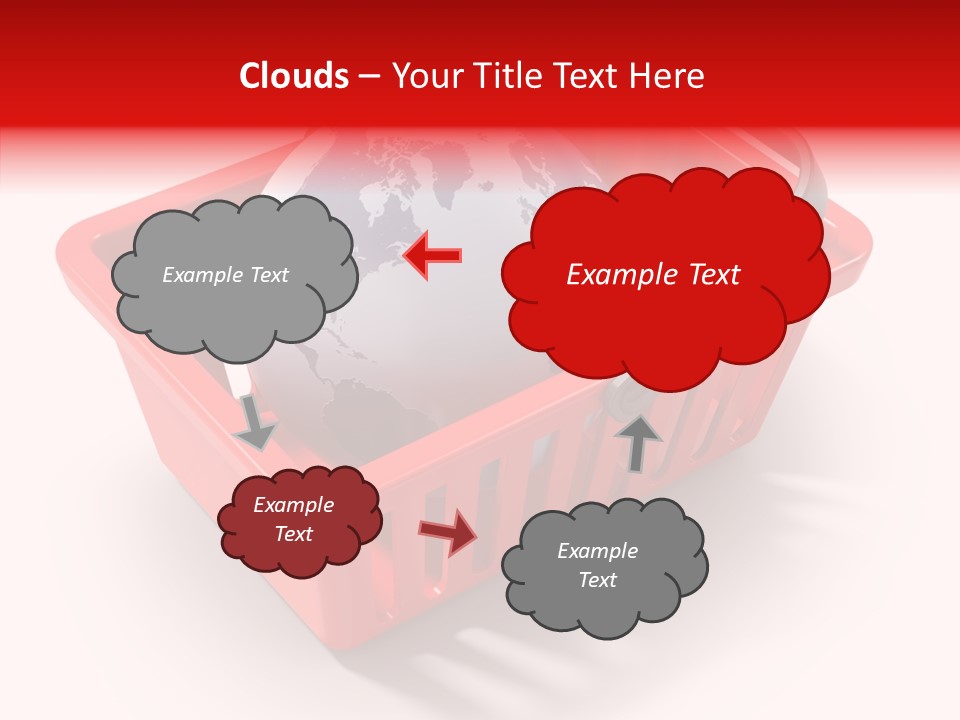 Clouds – Your Title Text Here

Example Text

Example Text

Example Text

Example Text